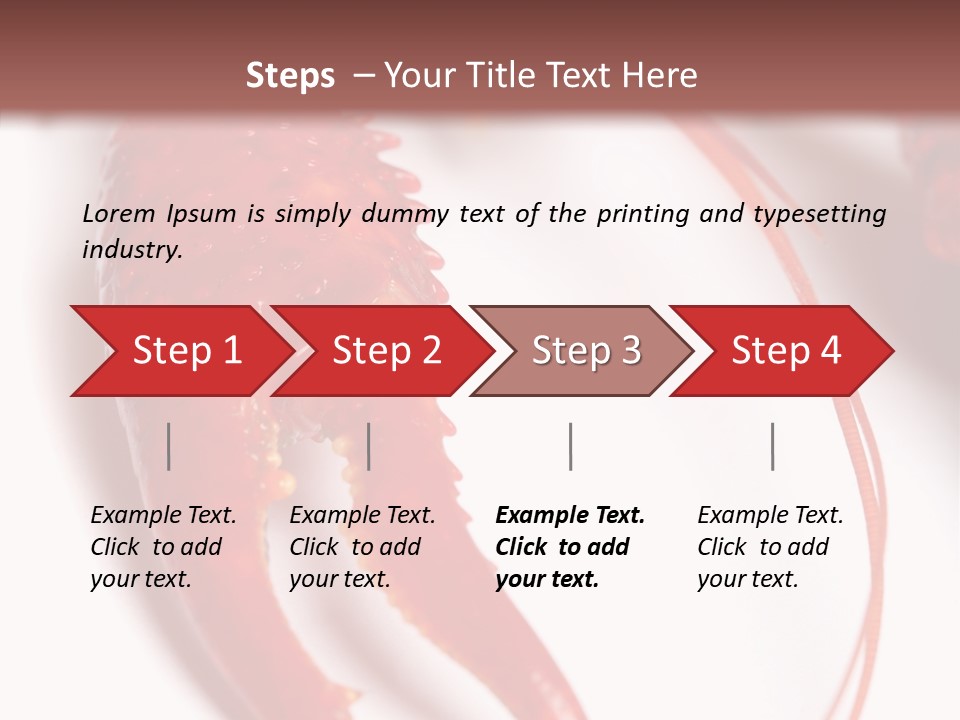 Steps – Your Title Text Here

Lorem Ipsum is simply dummy text of the printing and typesetting industry.

Step 1

Step 2

Step 3

Step 4

Example Text. Click to add your text.

Example Text. Click to add your text.

Example Text. Click to add your text.

Example Text. Click to add your text.